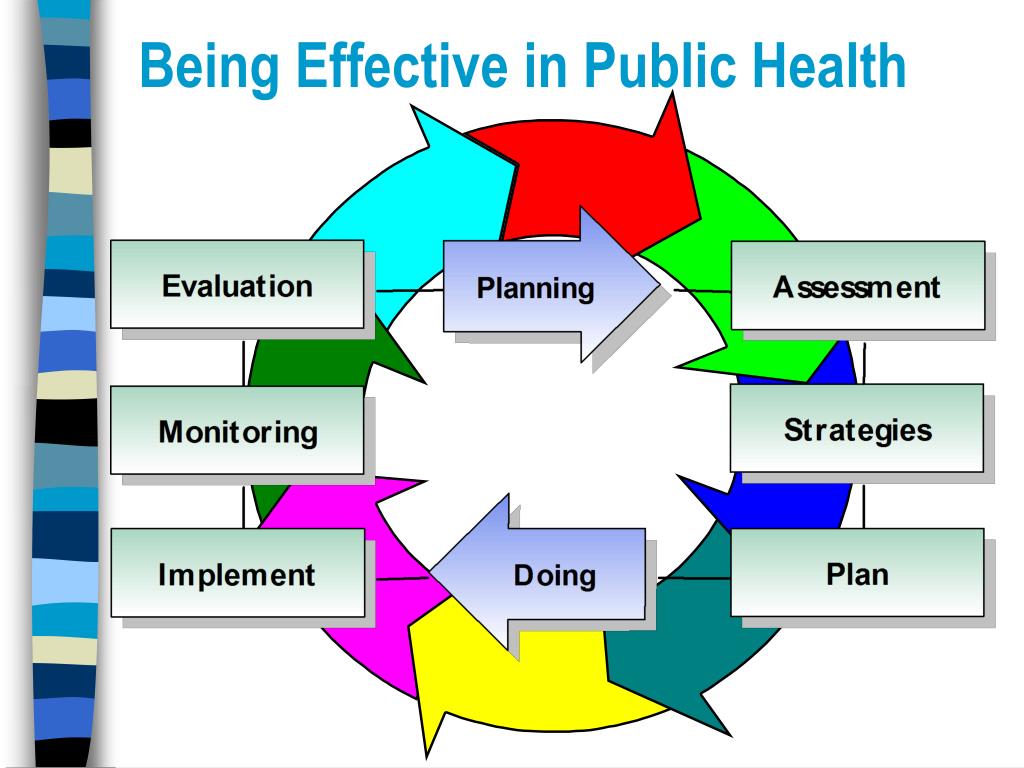 Being Effective in Public Health

Evaluation

Planning

Assessment

Monitoring

Strategies

Implement

Doing

Plan